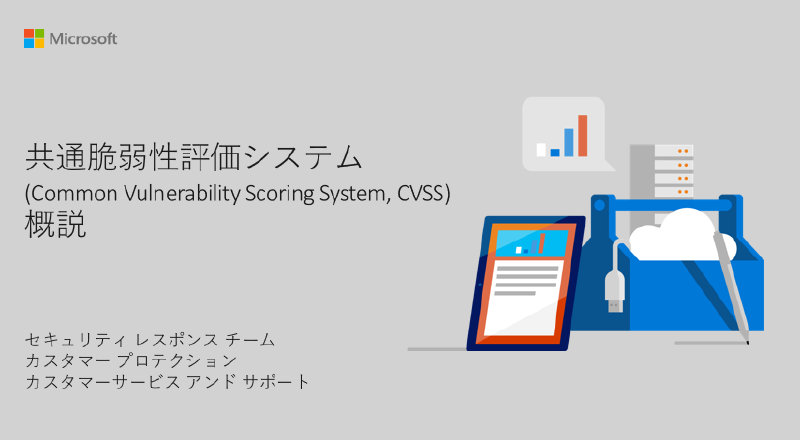 Microsoft

共通脆弱性評価システム
(Common Vulnerability Scoring System, CVSS)
概説

セキュリティ レスポンス チーム
カスタマー プロテクション
カスタマーサービス アンド サポート